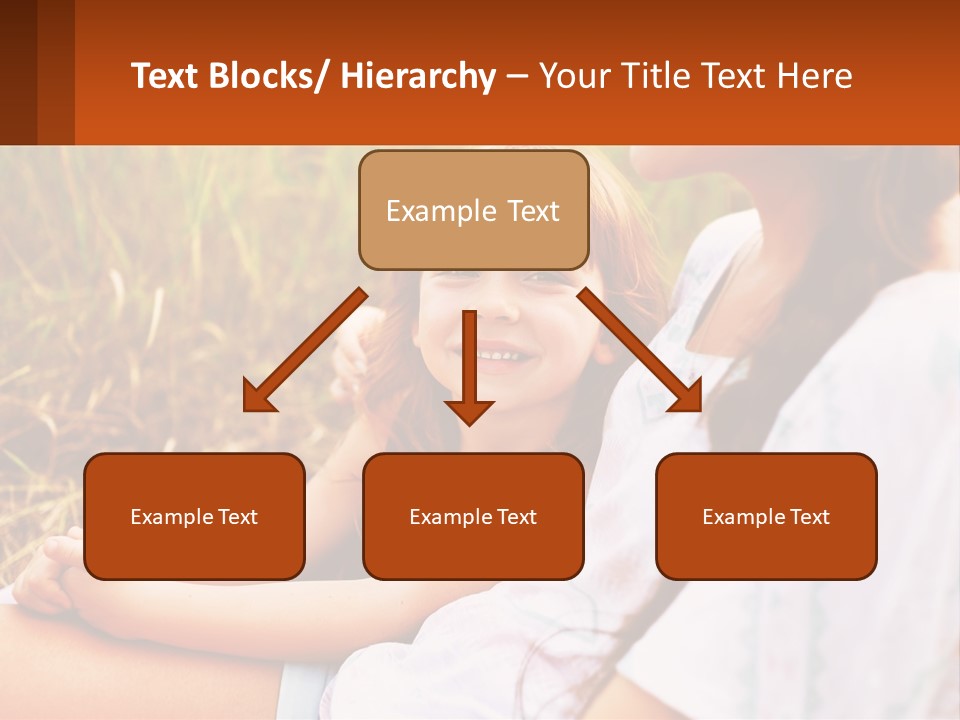 Text Blocks/ Hierarchy – Your Title Text Here

Example Text

Example Text

Example Text

Example Text